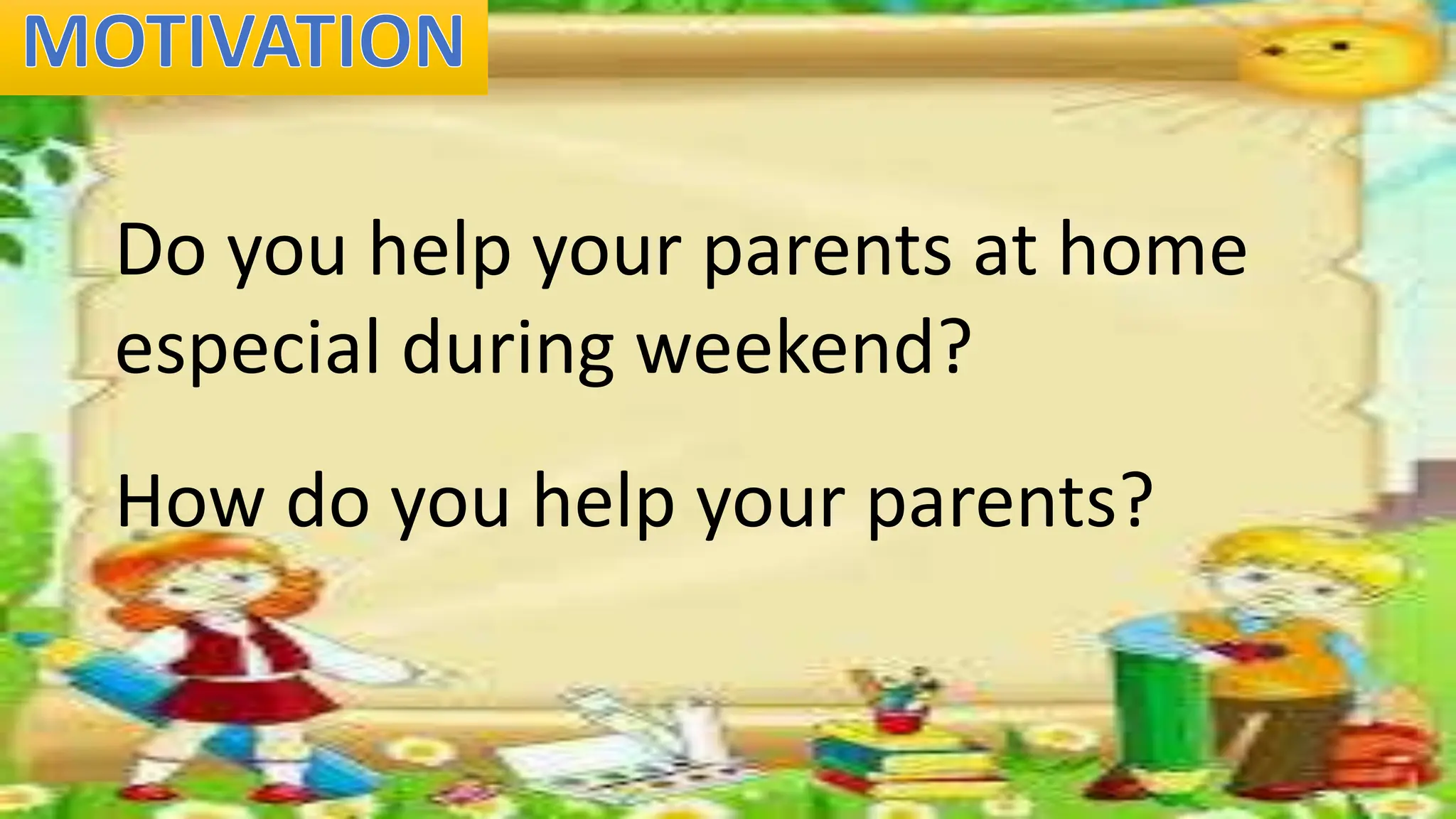 MOTIVATION

Do you help your parents at home especial during weekend?

How do you help your parents?